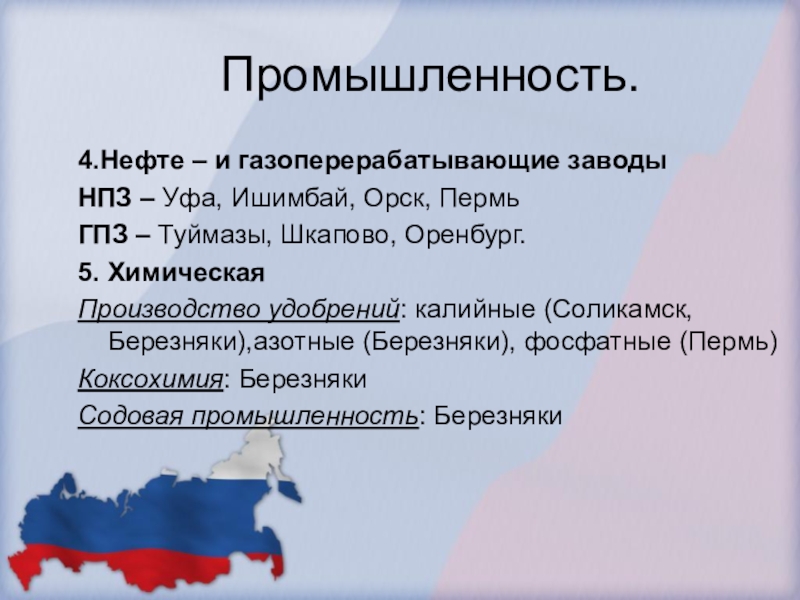 Промышленность.

4.Нефте – и газоперерабатывающие заводы

НПЗ – Уфа, Ишимбай, Орск, Пермь

ГПЗ – Туймазы, Шкапово, Оренбург.

5. Химическая

Производство удобрений: калийные (Соликамск, Березняки),азотные (Березняки), фосфатные (Пермь)

Коксохимия: Березняки

Содовая промышленность: Березняки